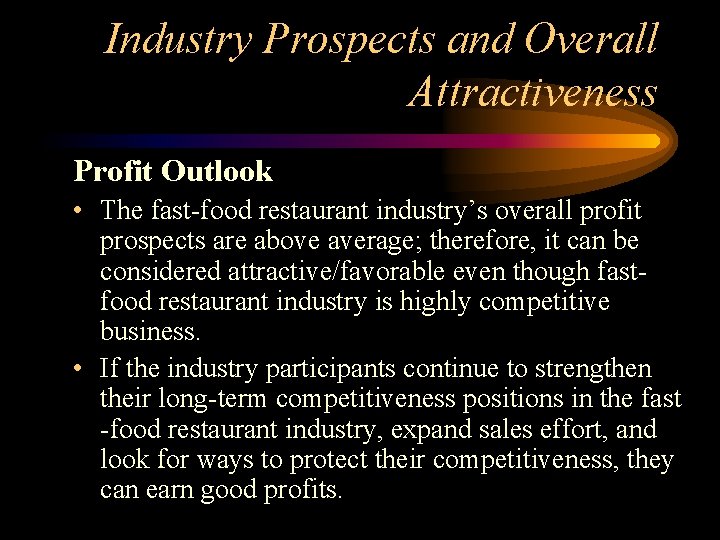 Industry Prospects and Overall Attractiveness

Profit Outlook

• The fast-food restaurant industry's overall profit prospects are above average; therefore, it can be considered attractive/favorable even though fast-food restaurant industry is highly competitive business.

• If the industry participants continue to strengthen their long-term competitiveness positions in the fast -food restaurant industry, expand sales effort, and look for ways to protect their competitiveness, they can earn good profits.